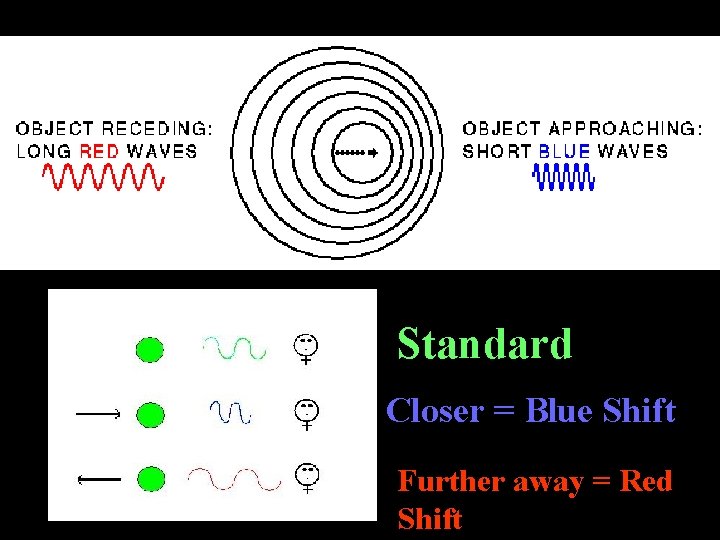 OBJECT RECEDING:
LONG RED WAVES

OBJECT APPROACHING:
SHORT BLUE WAVES

Standard

Closer = Blue Shift

Further away = Red Shift